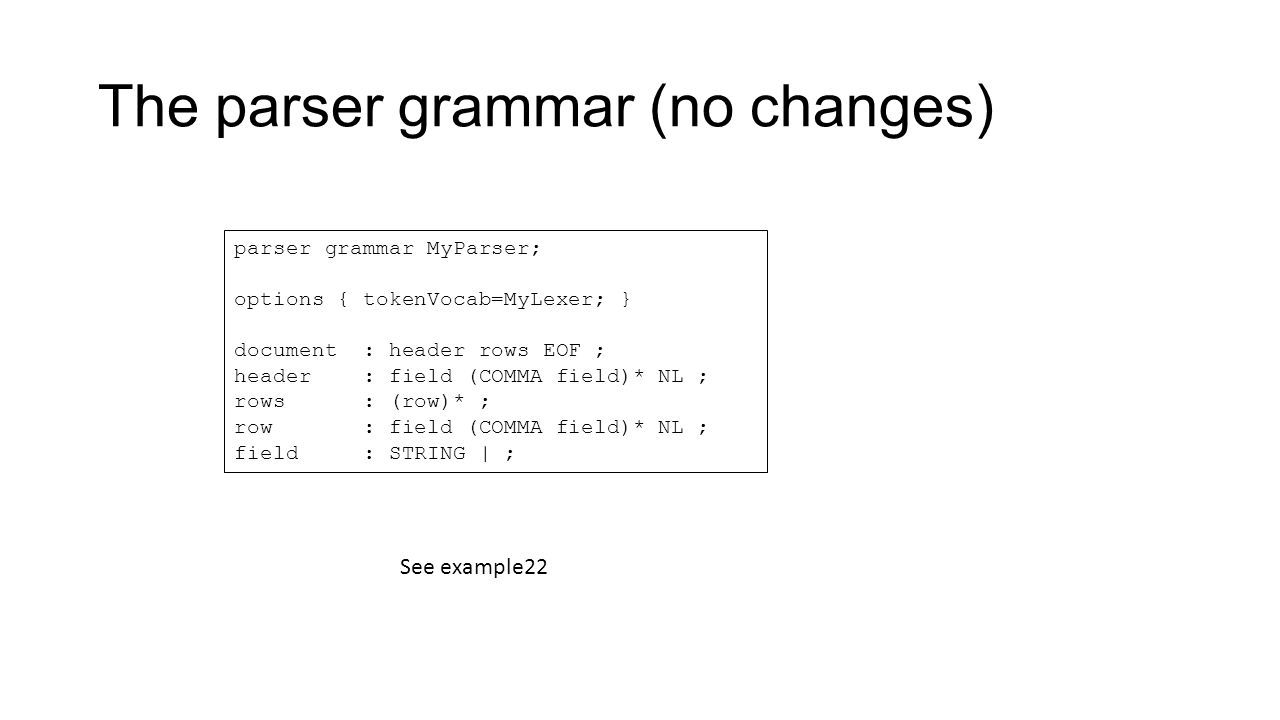 The parser grammar (no changes)

parser grammar MyParser;

options { tokenVocab=MyLexer; }

document  : header rows EOF ;
header    : field (COMMA field)* NL ;
rows      : (row)* ;
row       : field (COMMA field)* NL ;
field     : STRING | ;

See example22